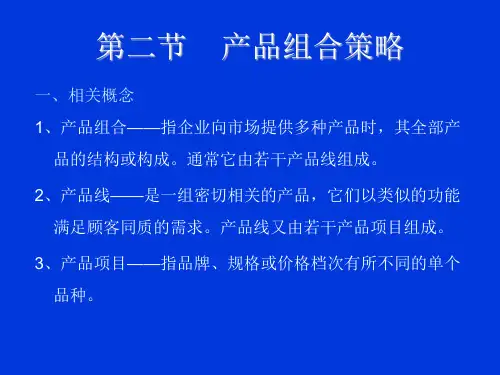 第二节　产品组合策略

一、相关概念

1、产品组合——指企业向市场提供多种产品时，其全部产品的结构或构成。通常它由若干产品线组成。

2、产品线——是一组密切相关的产品，它们以类似的功能满足顾客同质的需求。产品线又由若干产品项目组成。

3、产品项目——指品牌、规格或价格档次有所不同的单个品种。